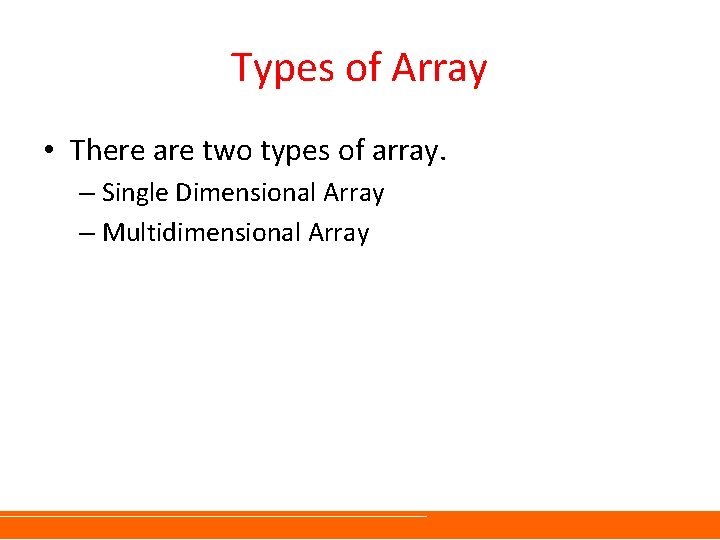 Types of Array

• There are two types of array.
  – Single Dimensional Array
  – Multidimensional Array